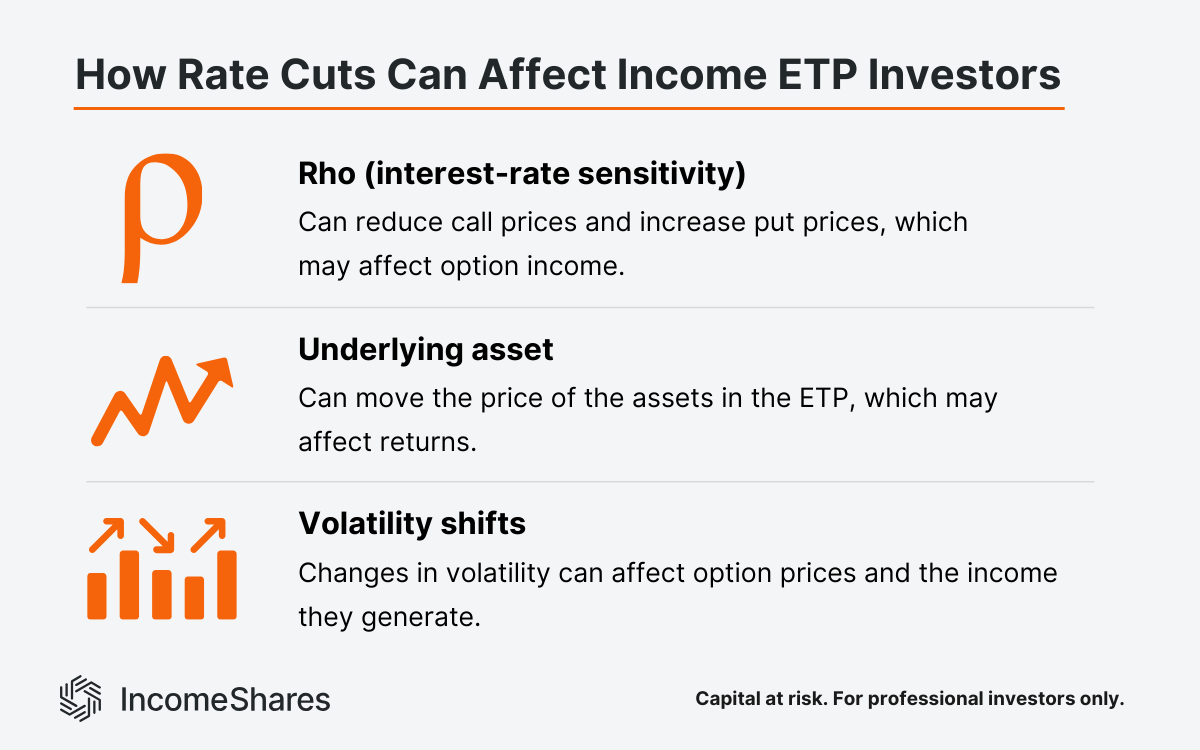 How Rate Cuts Can Affect Income ETP Investors

ρ

Rho (interest-rate sensitivity)
Can reduce call prices and increase put prices, which may affect option income.

Underlying asset
Can move the price of the assets in the ETP, which may affect returns.

Volatility shifts
Changes in volatility can affect option prices and the income they generate.

IncomeShares

Capital at risk. For professional investors only.